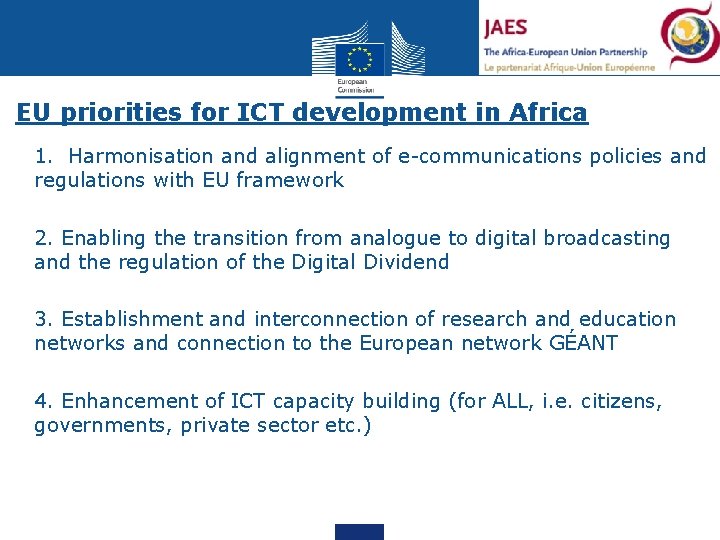 European Commission

JAES
The Africa-European Union Partnership
Le partenariat Afrique-Union Européenne

EU priorities for ICT development in Africa

1. Harmonisation and alignment of e-communications policies and regulations with EU framework

2. Enabling the transition from analogue to digital broadcasting and the regulation of the Digital Dividend

3. Establishment and interconnection of research and education networks and connection to the European network GÉANT

4. Enhancement of ICT capacity building (for ALL, i.e. citizens, governments, private sector etc.)